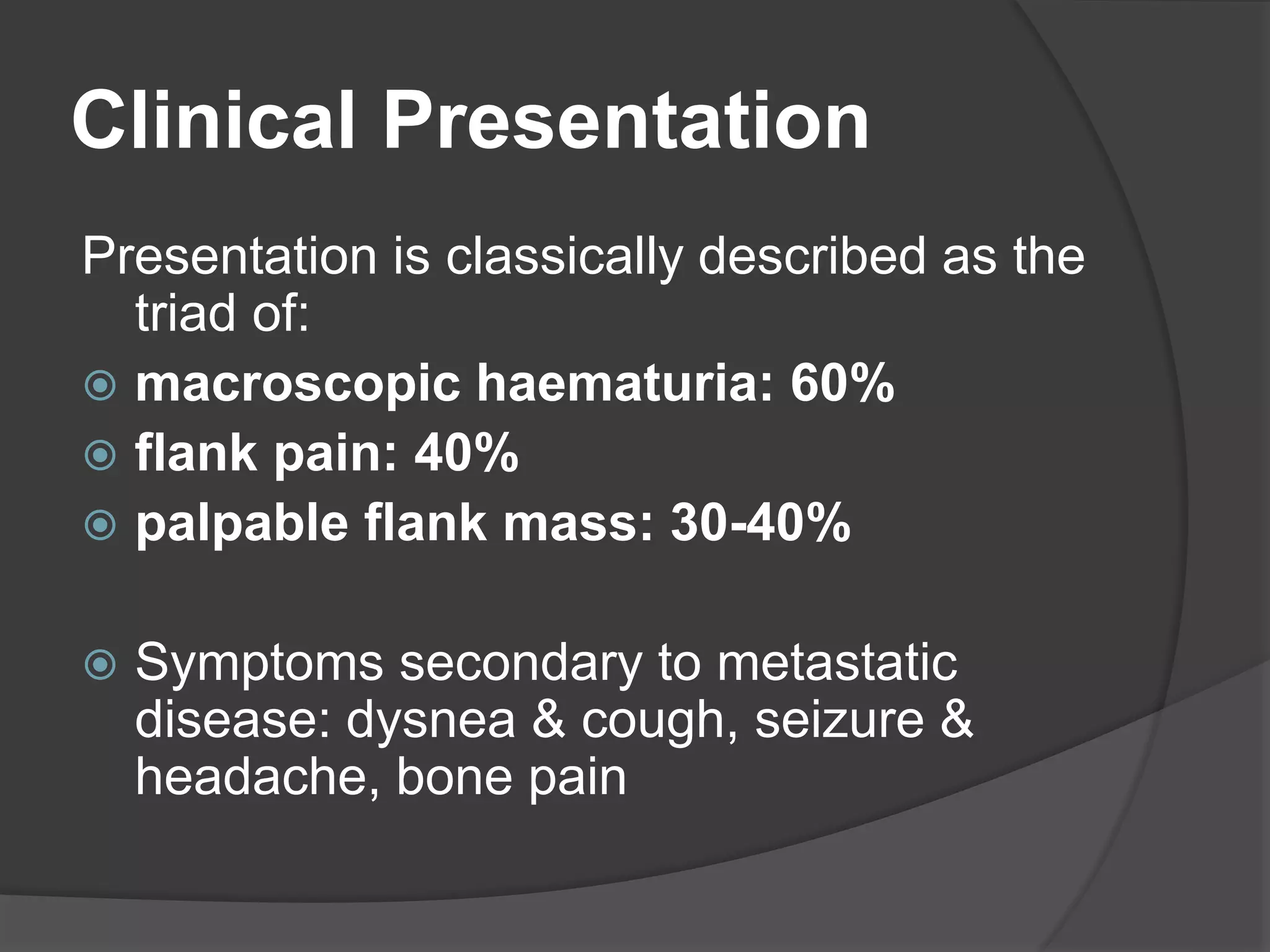 Clinical Presentation

Presentation is classically described as the triad of:

• macroscopic haematuria: 60%
• flank pain: 40%
• palpable flank mass: 30-40%

• Symptoms secondary to metastatic disease: dysnea & cough, seizure & headache, bone pain